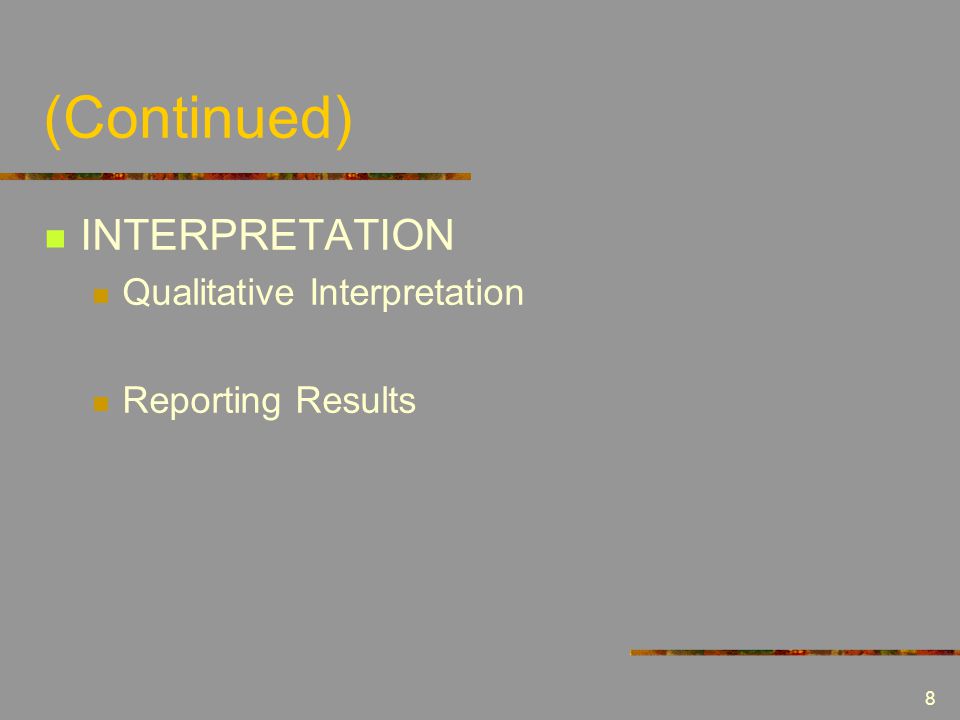 (Continued)

INTERPRETATION

Qualitative Interpretation

Reporting Results

8